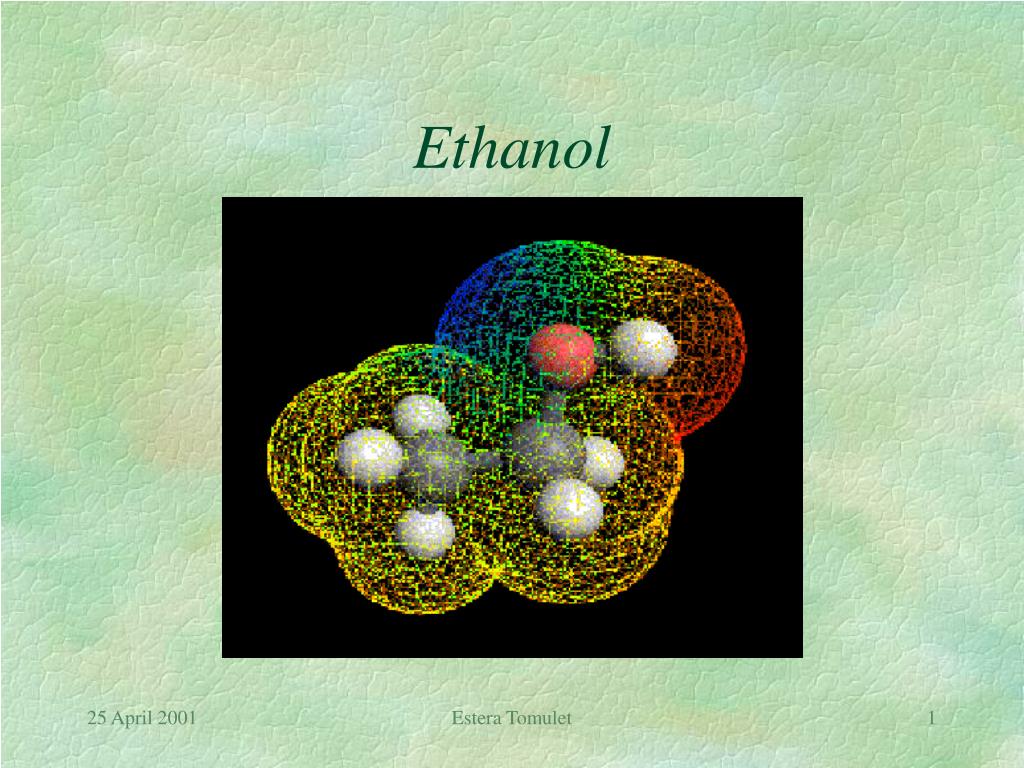 Ethanol

25 April 2001

Estera Tomulet

1